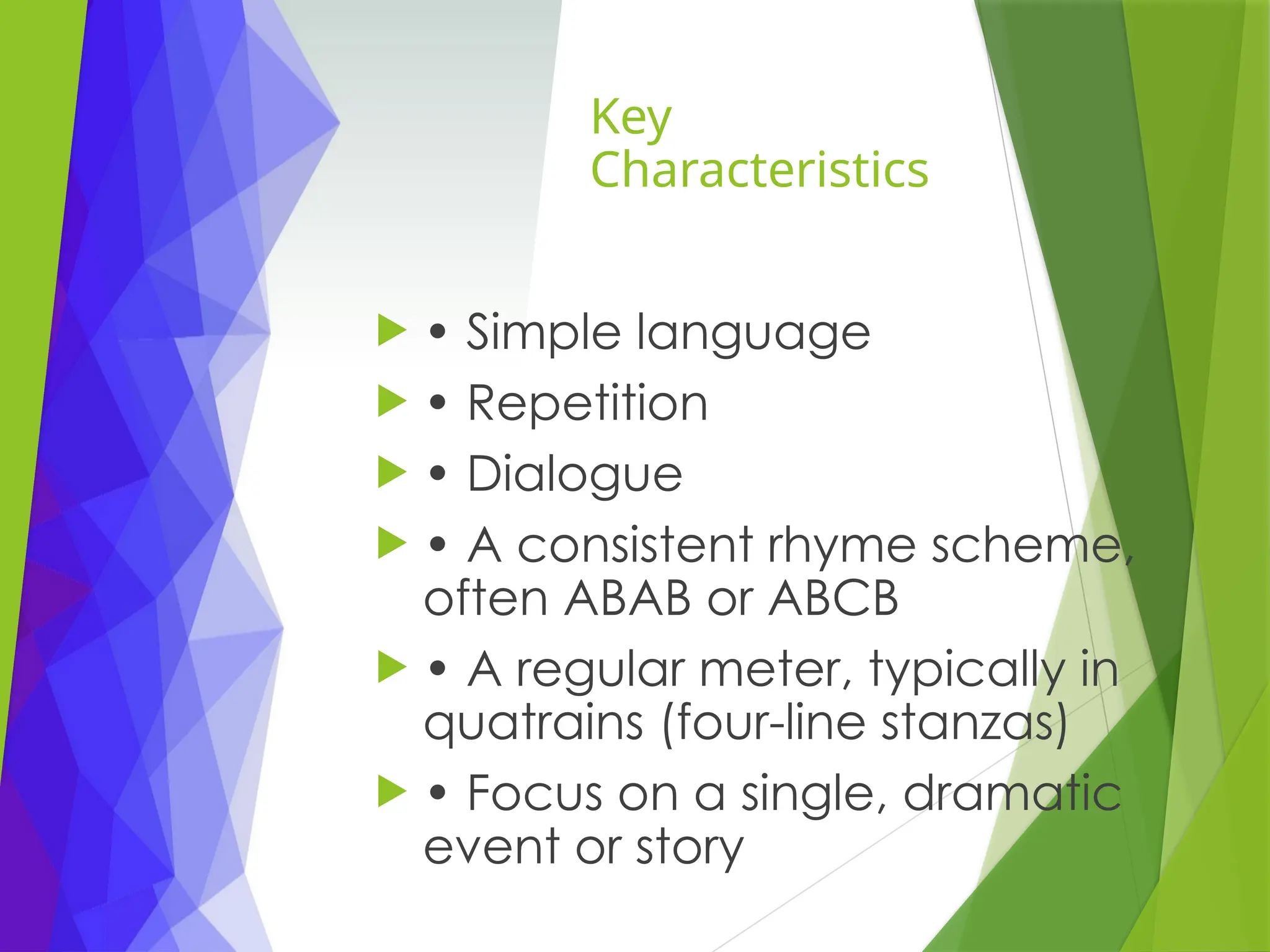 Key Characteristics

• Simple language

• Repetition

• Dialogue

• A consistent rhyme scheme, often ABAB or ABCB

• A regular meter, typically in quatrains (four-line stanzas)

• Focus on a single, dramatic event or story